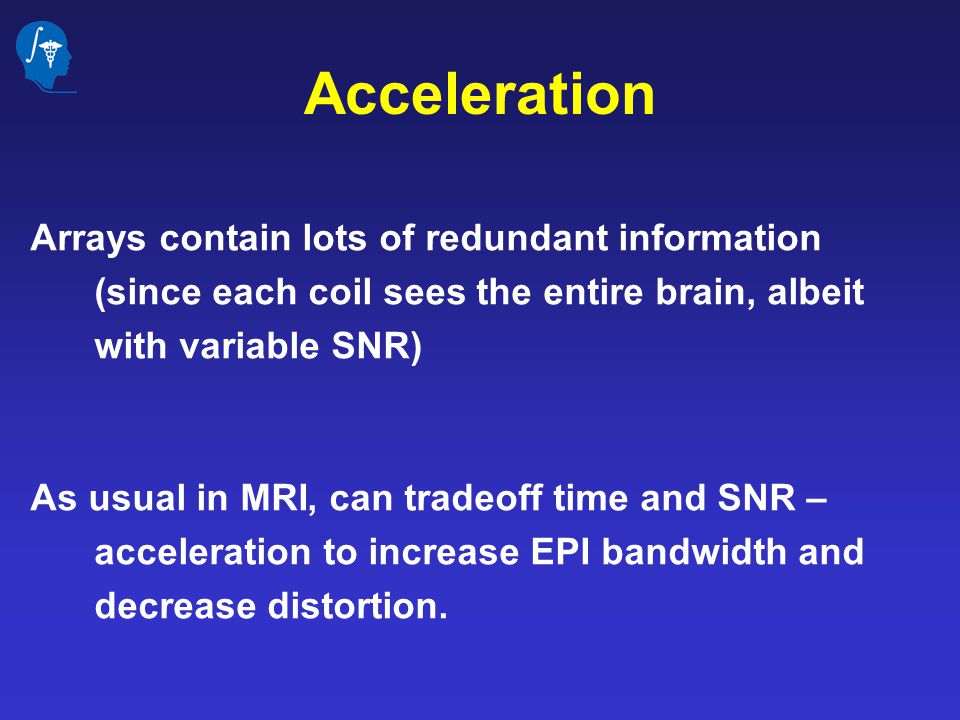 Acceleration

Arrays contain lots of redundant information (since each coil sees the entire brain, albeit with variable SNR)

As usual in MRI, can tradeoff time and SNR – acceleration to increase EPI bandwidth and decrease distortion.